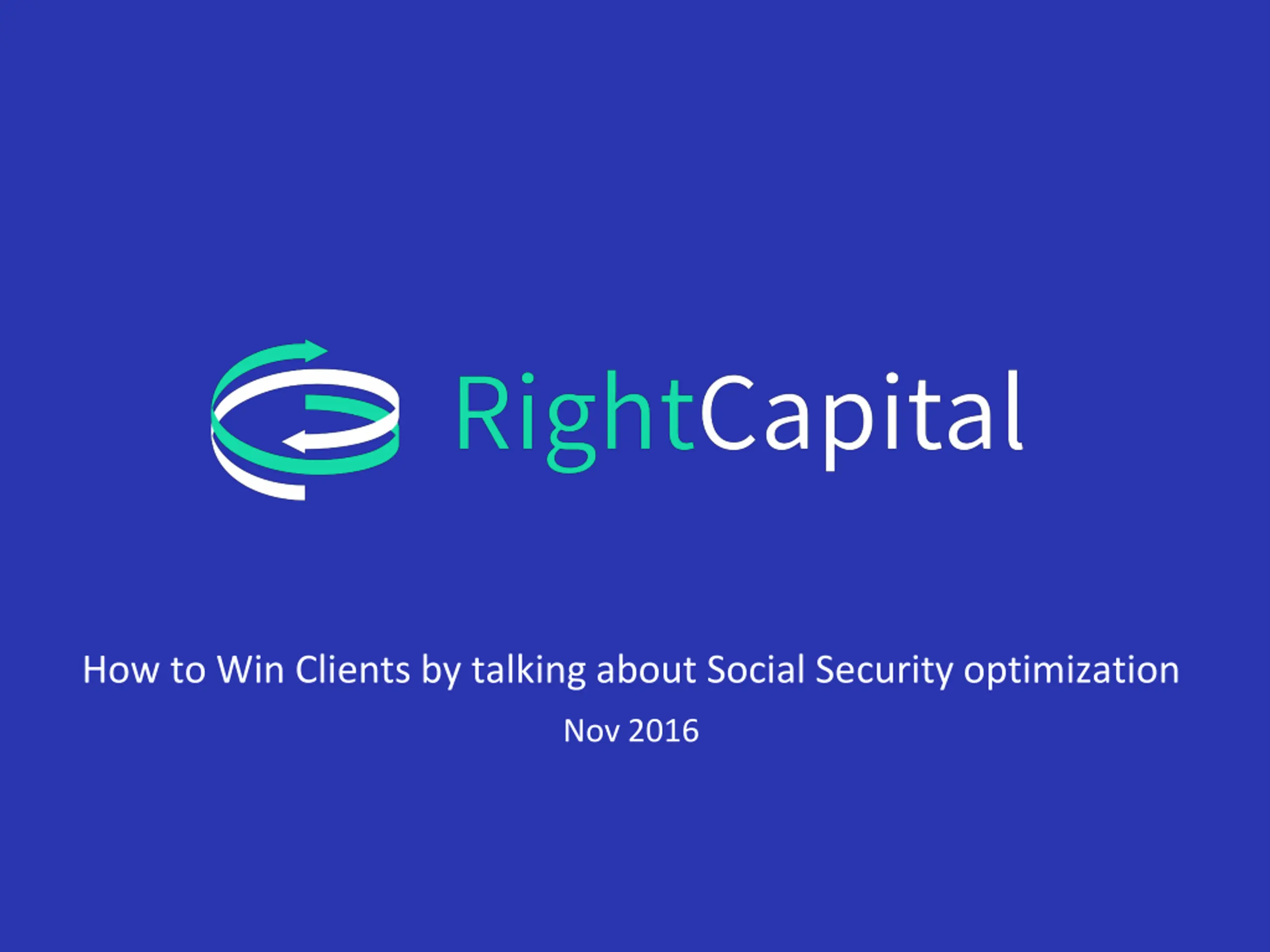 RightCapital

How to Win Clients by talking about Social Security optimization

Nov 2016